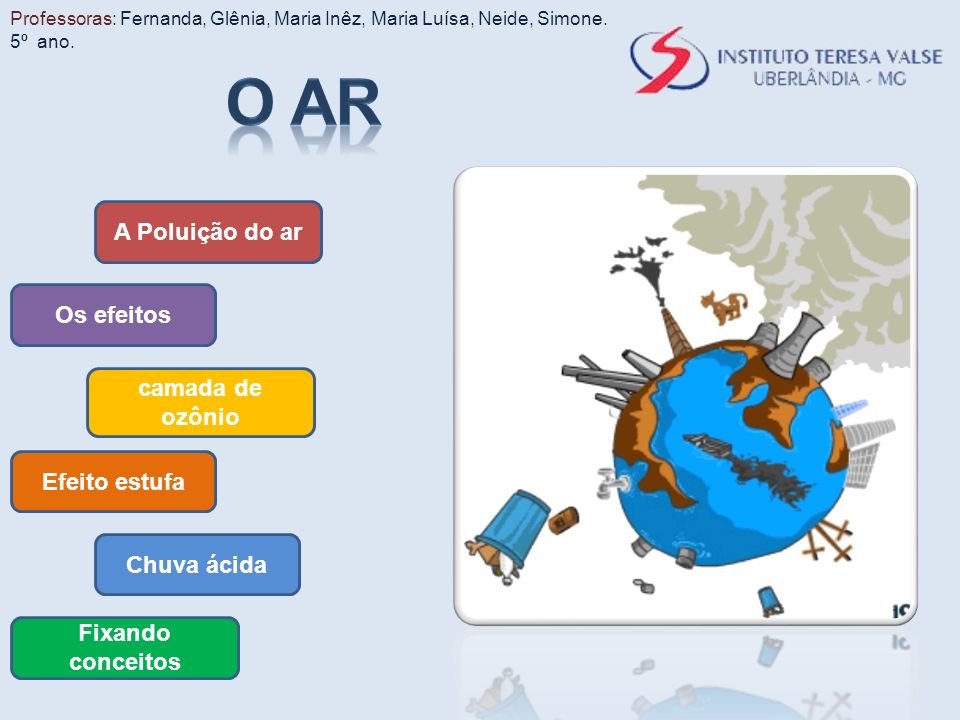 Professoras: Fernanda, Glênia, Maria Inêz, Maria Luísa, Neide, Simone.
5º ano.

INSTITUTO TERESA VALSE
UBERLÂNDIA - MG

O AR

A Poluição do ar

Os efeitos

camada de ozônio

Efeito estufa

Chuva ácida

Fixando conceitos

IC